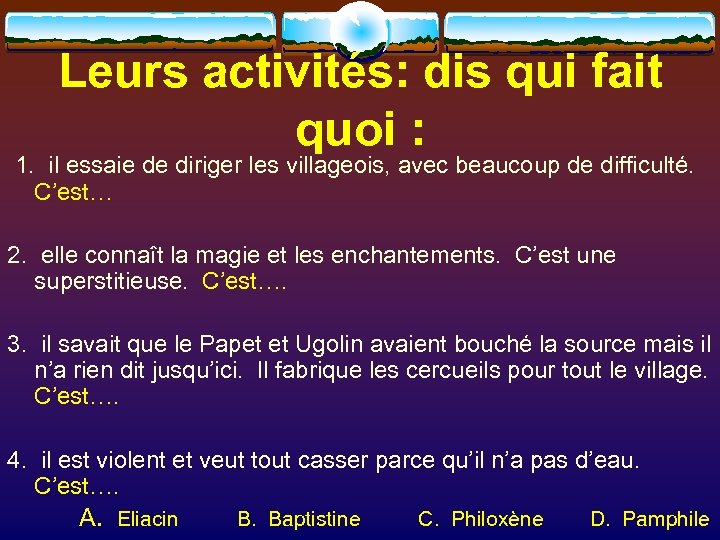 Leurs activités: dis qui fait quoi :

1. il essaie de diriger les villageois, avec beaucoup de difficulté. C’est…

2. elle connaît la magie et les enchantements. C’est une superstitieuse. C’est….

3. il savait que le Papet et Ugolin avaient bouché la source mais il n’a rien dit jusqu’ici. Il fabrique les cercueils pour tout le village. C’est….

4. il est violent et veut tout casser parce qu’il n’a pas d’eau. C’est….

A. Eliacin B. Baptistine C. Philoxène D. Pamphile